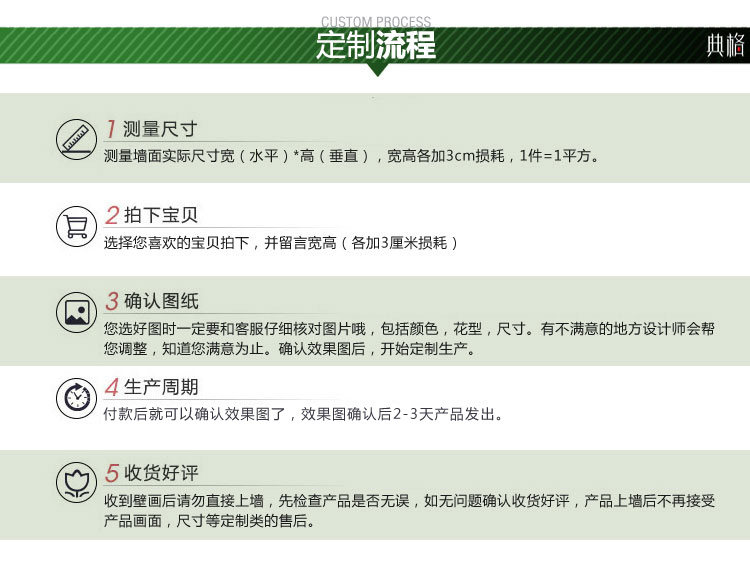 CUSTOM PROCESS
定制流程
典格

1 测量尺寸
测量墙面实际尺寸宽（水平）*高（垂直），宽高各加3cm损耗，1件=1平方。

2 拍下宝贝
选择您喜欢的宝贝拍下，并留言宽高（各加3厘米损耗）

3 确认图纸
您选好图时一定要和客服仔细核对图片哦，包括颜色，花型，尺寸。有不满意的地方设计师会帮您调整，知道您满意为止。确认效果图后，开始定制生产。

4 生产周期
付款后就可以确认效果图了，效果图确认后2-3天产品发出。

5 收货好评
收到壁画后请勿直接上墙，先检查产品是否无误，如无问题确认收货好评，产品上墙后不再接受产品画面，尺寸等定制类的售后。